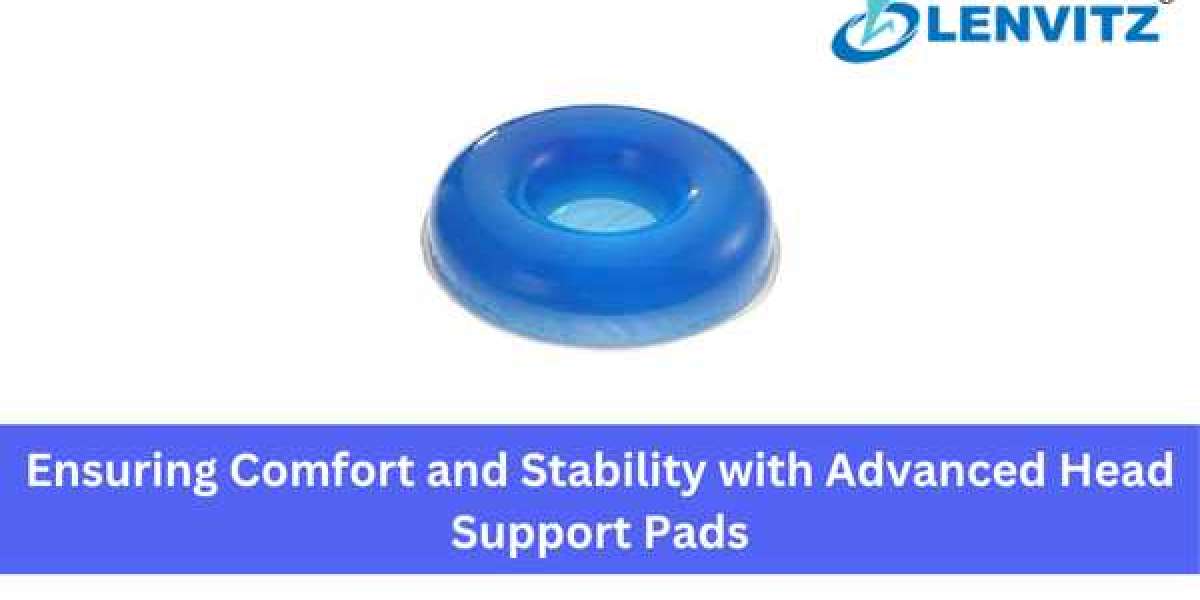 LENVITZ

Ensuring Comfort and Stability with Advanced Head Support Pads